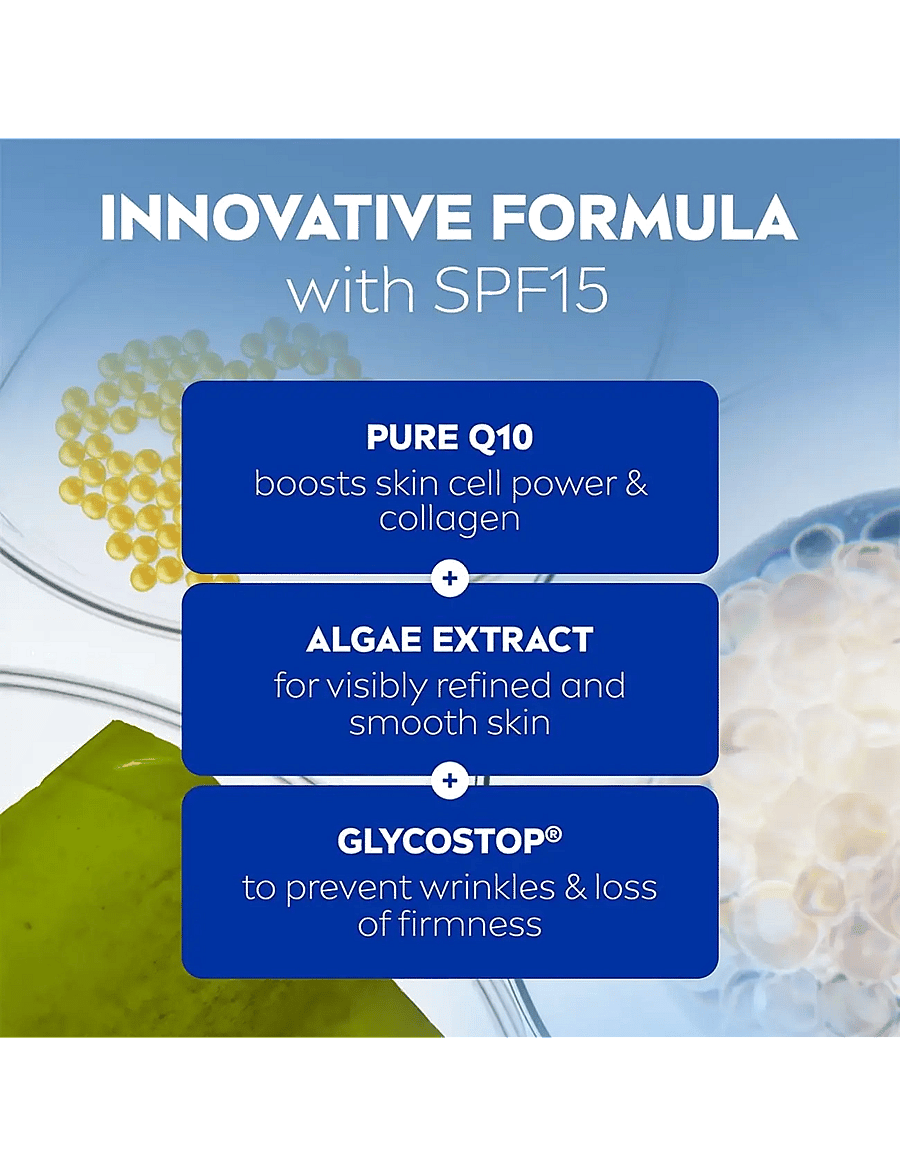 INNOVATIVE FORMULA
with SPF15

PURE Q10
boosts skin cell power & collagen

+

ALGAE EXTRACT
for visibly refined and smooth skin

+

GLYCOSTOP®
to prevent wrinkles & loss of firmness